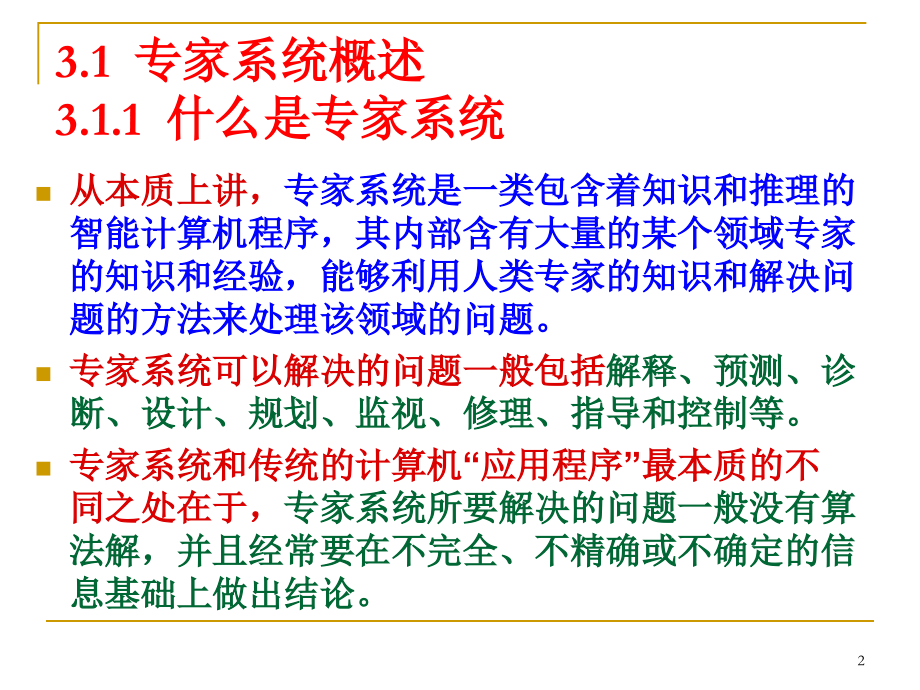 3.1 专家系统概述
3.1.1 什么是专家系统

从本质上讲，专家系统是一类包含着知识和推理的智能计算机程序，其内部含有大量的某个领域专家的知识和经验，能够利用人类专家的知识和解决问题的方法来处理该领域的问题。

专家系统可以解决的问题一般包括解释、预测、诊断、设计、规划、监视、修理、指导和控制等。

专家系统和传统的计算机“应用程序”最本质的不同之处在于，专家系统所要解决的问题一般没有算法解，并且经常要在不完全、不精确或不确定的信息基础上做出结论。

2